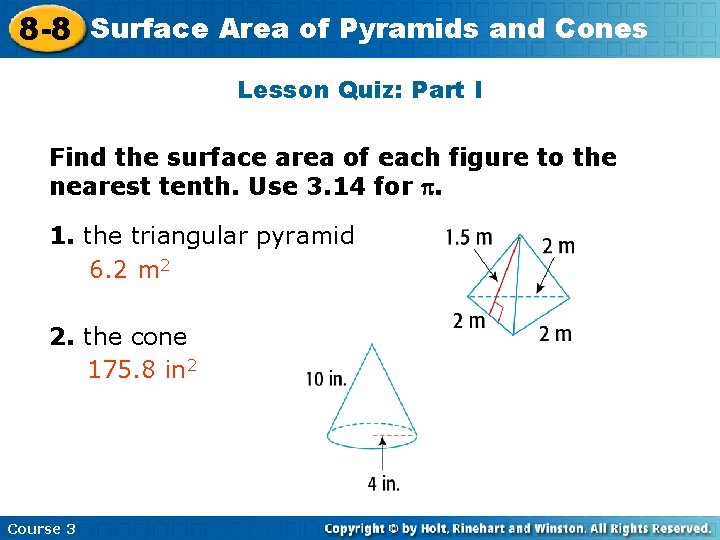 8-8 Surface Area of Pyramids and Cones

Lesson Quiz: Part I

Find the surface area of each figure to the nearest tenth. Use 3.14 for $\pi$.

1. the triangular pyramid
6.2 $m^2$

1.5 m
2 m
2 m
2 m

2. the cone
175.8 $in^2$

10 in.
4 in.

Course 3
Copyright © by Holt, Rinehart and Winston. All Rights Reserved.